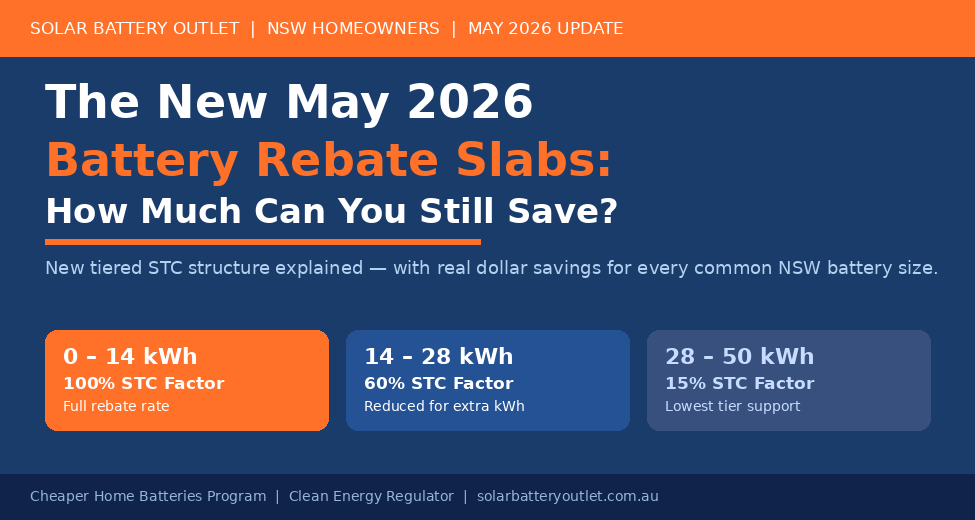 SOLAR BATTERY OUTLET | NSW HOMEOWNERS | MAY 2026 UPDATE

The New May 2026
Battery Rebate Slabs:
How Much Can You Still Save?

New tiered STC structure explained — with real dollar savings for every common NSW battery size.

0 – 14 kWh
100% STC Factor
Full rebate rate

14 – 28 kWh
60% STC Factor
Reduced for extra kWh

28 – 50 kWh
15% STC Factor
Lowest tier support

Cheaper Home Batteries Program | Clean Energy Regulator | solarbatteryoutlet.com.au